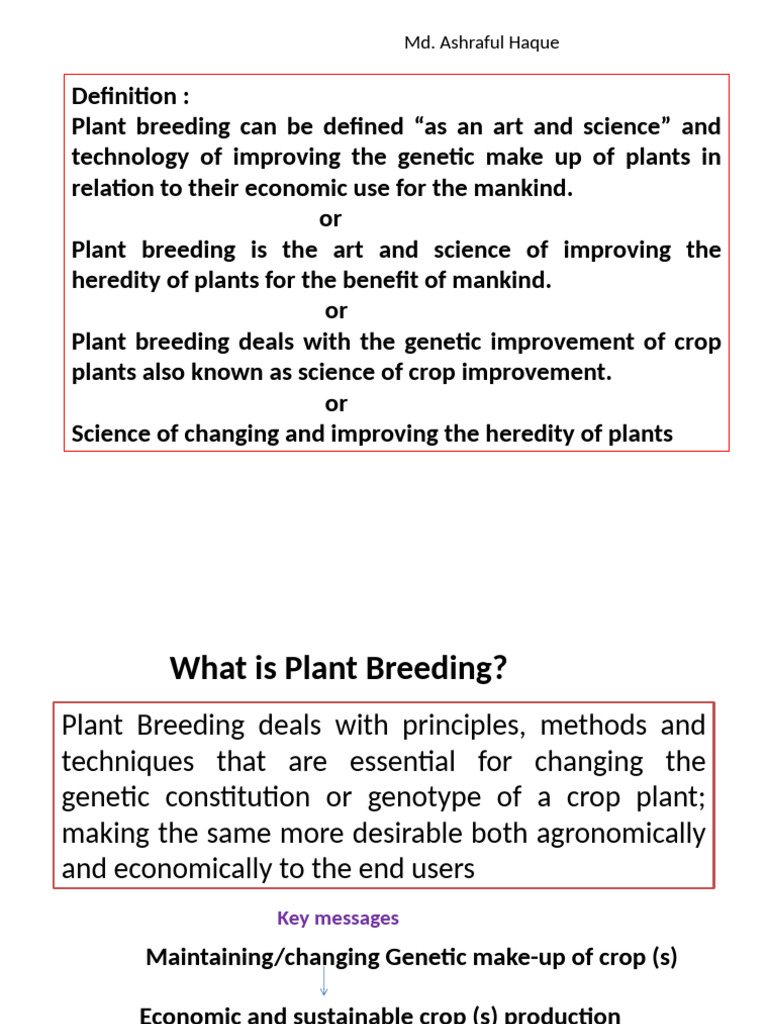 Md. Ashraful Haque

Definition :
Plant breeding can be defined “as an art and science” and technology of improving the genetic make up of plants in relation to their economic use for the mankind.
or
Plant breeding is the art and science of improving the heredity of plants for the benefit of mankind.
or
Plant breeding deals with the genetic improvement of crop plants also known as science of crop improvement.
or
Science of changing and improving the heredity of plants

What is Plant Breeding?

Plant Breeding deals with principles, methods and techniques that are essential for changing the genetic constitution or genotype of a crop plant; making the same more desirable both agronomically and economically to the end users

Key messages

Maintaining/changing Genetic make-up of crop (s)

Economic and sustainable crop (s) production